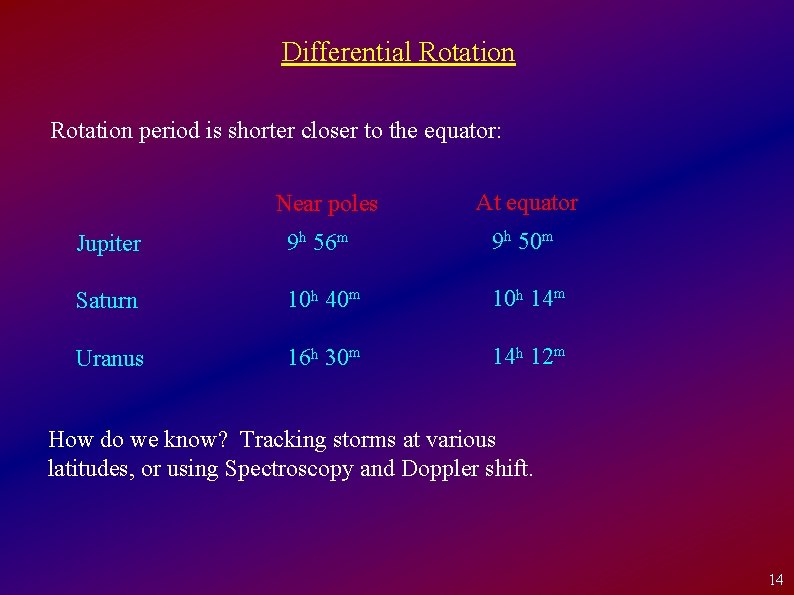 Differential Rotation

Rotation period is shorter closer to the equator:

| | Near poles | At equator |
|---|---|---|
| Jupiter | $9^h\ 56^m$ | $9^h\ 50^m$ |
| Saturn | $10^h\ 40^m$ | $10^h\ 14^m$ |
| Uranus | $16^h\ 30^m$ | $14^h\ 12^m$ |

How do we know? Tracking storms at various latitudes, or using Spectroscopy and Doppler shift.

14